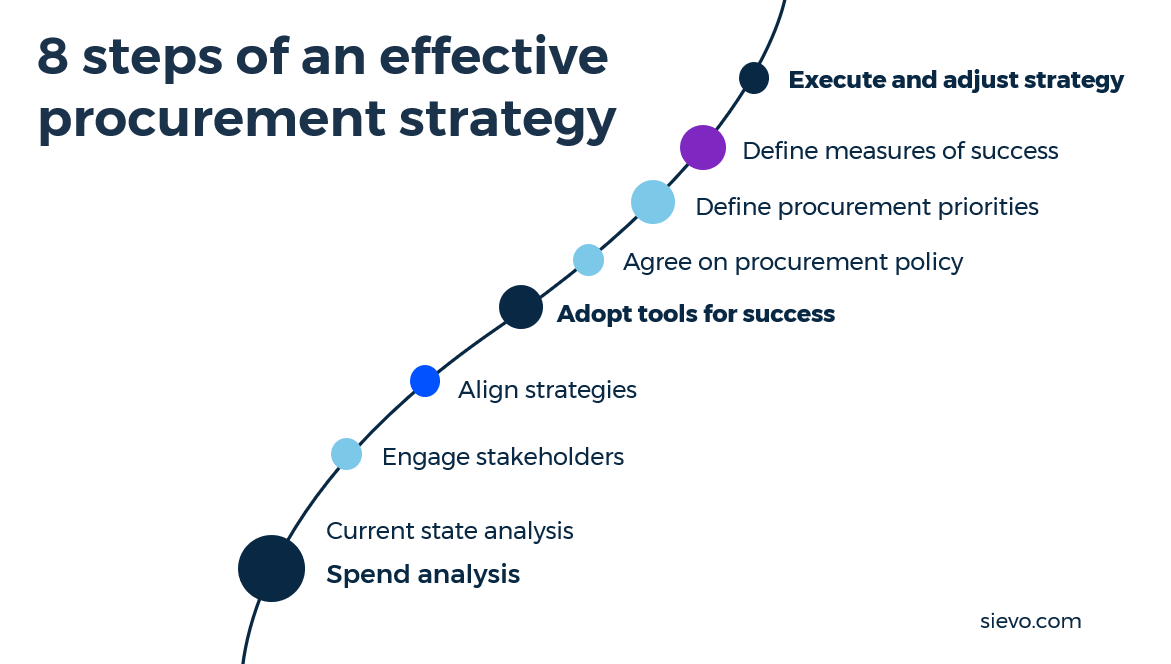 8 steps of an effective procurement strategy

Execute and adjust strategy

Define measures of success

Define procurement priorities

Agree on procurement policy

Adopt tools for success

Align strategies

Engage stakeholders

Current state analysis

Spend analysis

sievo.com